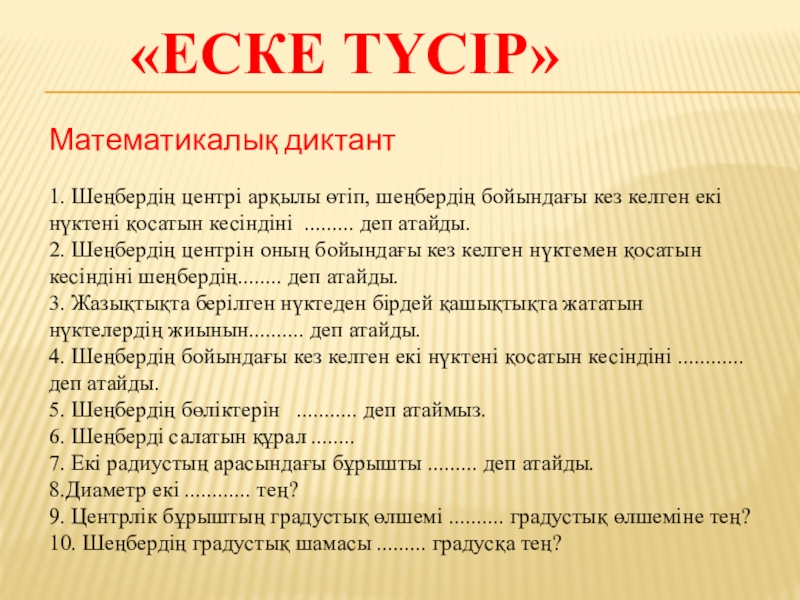 «ЕСКЕ ТҮСІР»

Математикалық диктант

1. Шеңбердің центрі арқылы өтіп, шеңбердің бойындағы кез келген екі нүктені қосатын кесіндіні ......... деп атайды.
2. Шеңбердің центрін оның бойындағы кез келген нүктемен қосатын кесіндіні шеңбердің........ деп атайды.
3. Жазықтықта берілген нүктеден бірдей қашықтықта жататын нүктелердің жиынын.......... деп атайды.
4. Шеңбердің бойындағы кез келген екі нүктені қосатын кесіндіні ............ деп атайды.
5. Шеңбердің бөліктерін ........... деп атаймыз.
6. Шеңберді салатын құрал ........
7. Екі радиустың арасындағы бұрышты ......... деп атайды.
8.Диаметр екі ............ тең?
9. Центрлік бұрыштың градустық өлшемі .......... градустық өлшеміне тең?
10. Шеңбердің градустық шамасы ......... градусқа тең?